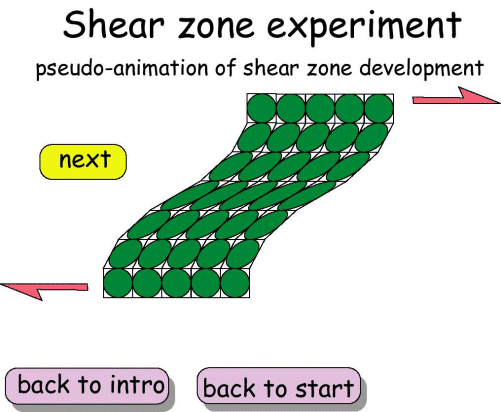 Shear zone experiment

pseudo-animation of shear zone development

next

back to intro

back to start